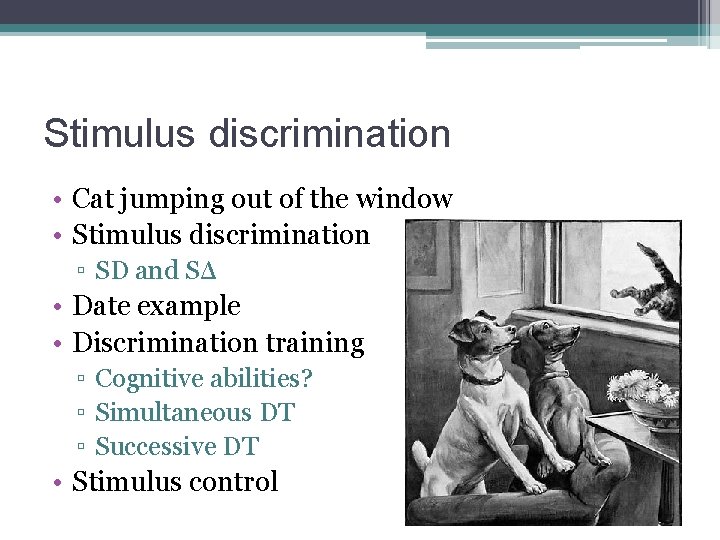 Stimulus discrimination

• Cat jumping out of the window
• Stimulus discrimination
▫ SD and SΔ
• Date example
• Discrimination training
▫ Cognitive abilities?
▫ Simultaneous DT
▫ Successive DT
• Stimulus control